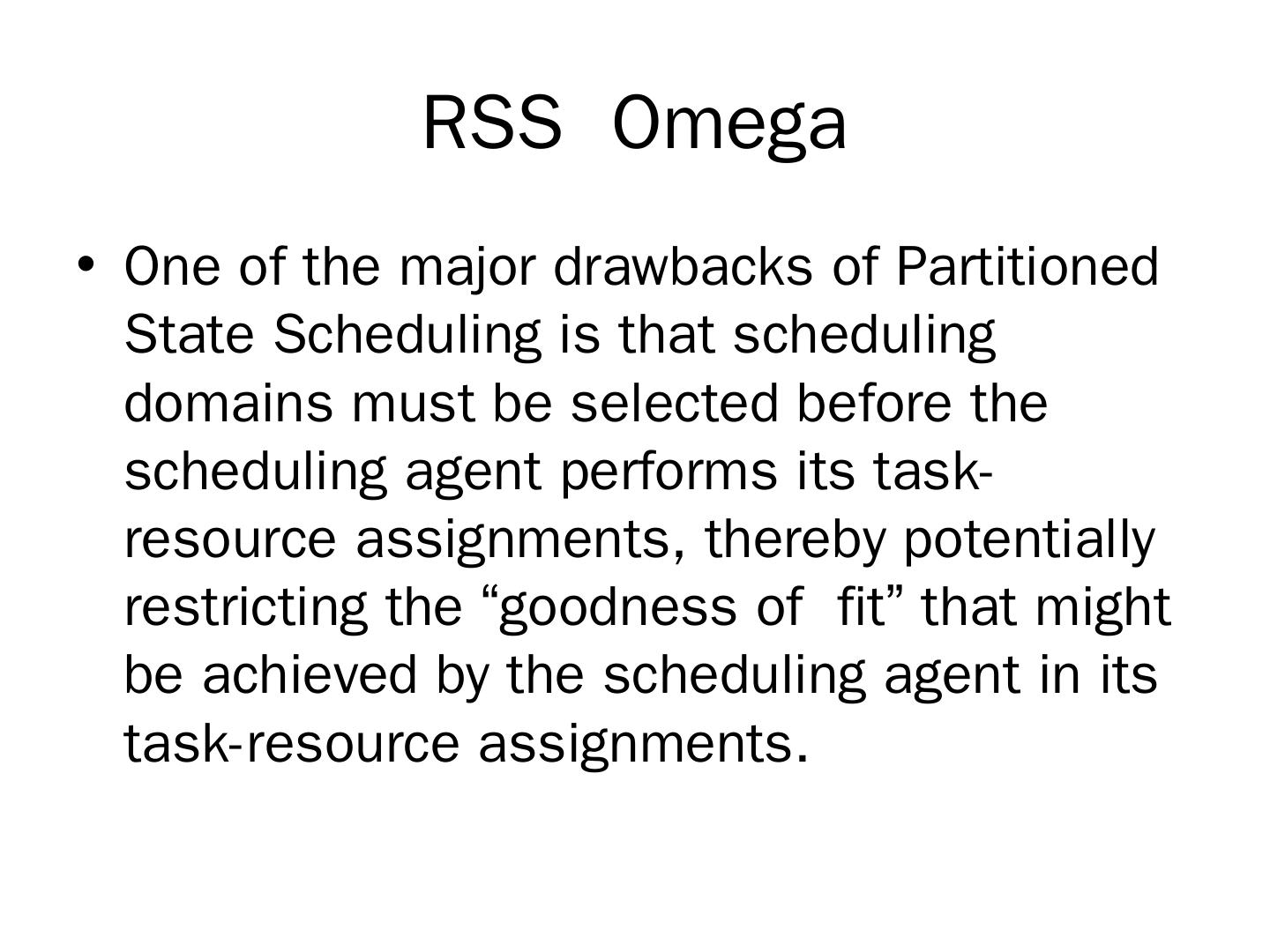 RSS Omega

• One of the major drawbacks of Partitioned State Scheduling is that scheduling domains must be selected before the scheduling agent performs its task-resource assignments, thereby potentially restricting the “goodness of fit” that might be achieved by the scheduling agent in its task-resource assignments.